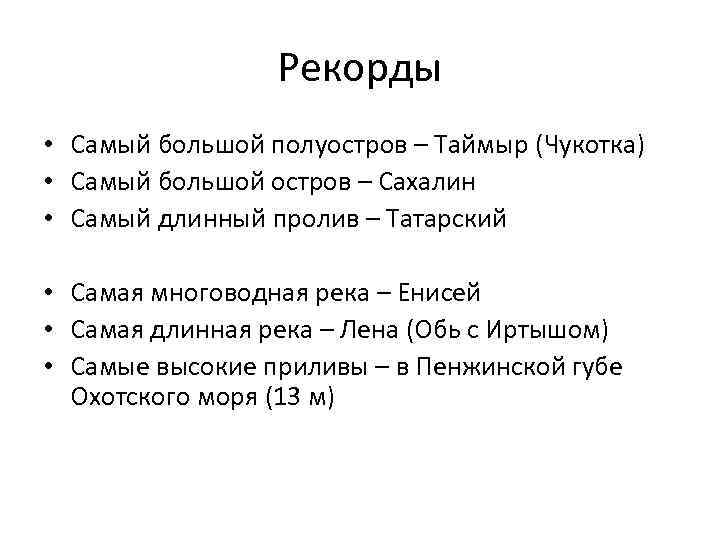 Рекорды

• Самый большой полуостров – Таймыр (Чукотка)
• Самый большой остров – Сахалин
• Самый длинный пролив – Татарский

• Самая многоводная река – Енисей
• Самая длинная река – Лена (Обь с Иртышом)
• Самые высокие приливы – в Пенжинской губе Охотского моря (13 м)